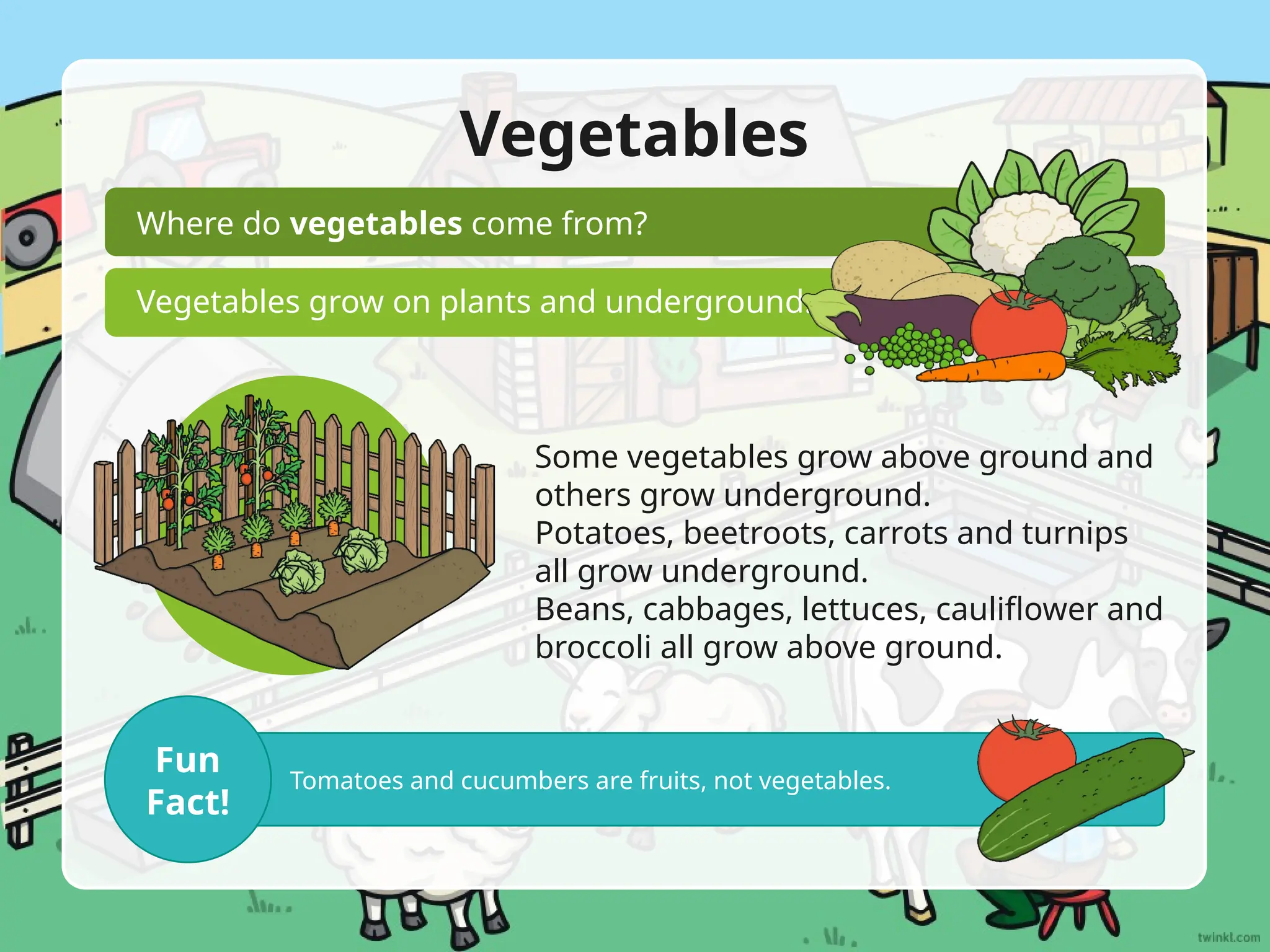 Vegetables

Where do vegetables come from?

Vegetables grow on plants and underground.

Some vegetables grow above ground and others grow underground.
Potatoes, beetroots, carrots and turnips all grow underground.
Beans, cabbages, lettuces, cauliflower and broccoli all grow above ground.

Fun Fact!

Tomatoes and cucumbers are fruits, not vegetables.

twinkl.com